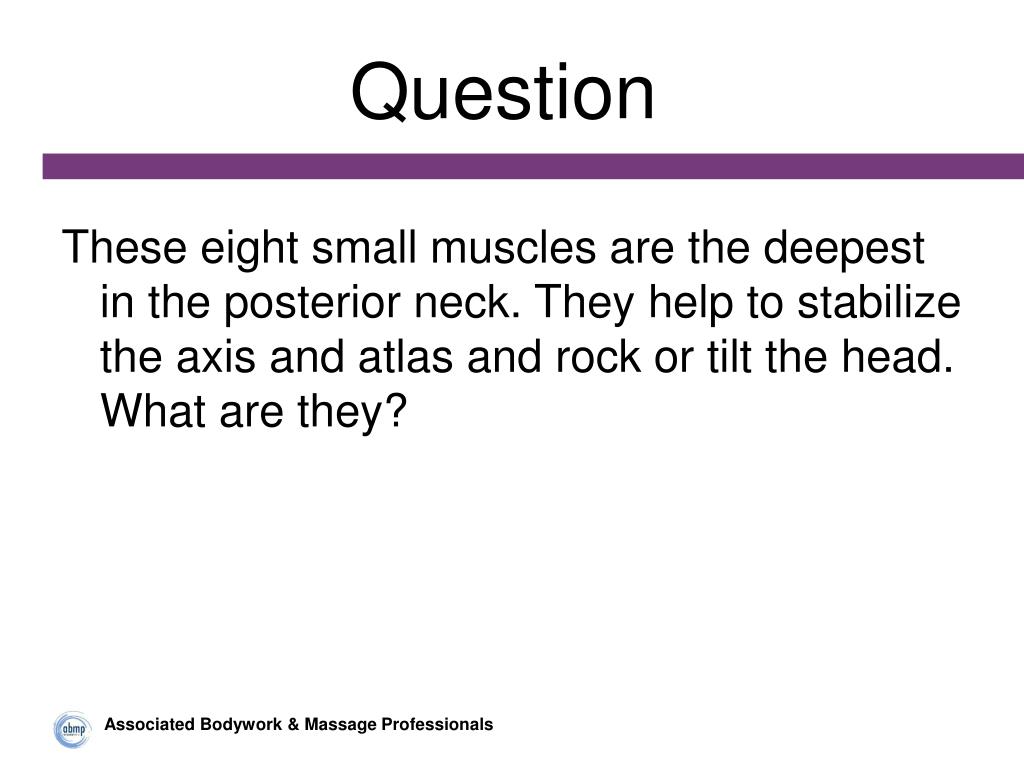 Question

These eight small muscles are the deepest in the posterior neck. They help to stabilize the axis and atlas and rock or tilt the head. What are they?

abmp

Associated Bodywork & Massage Professionals